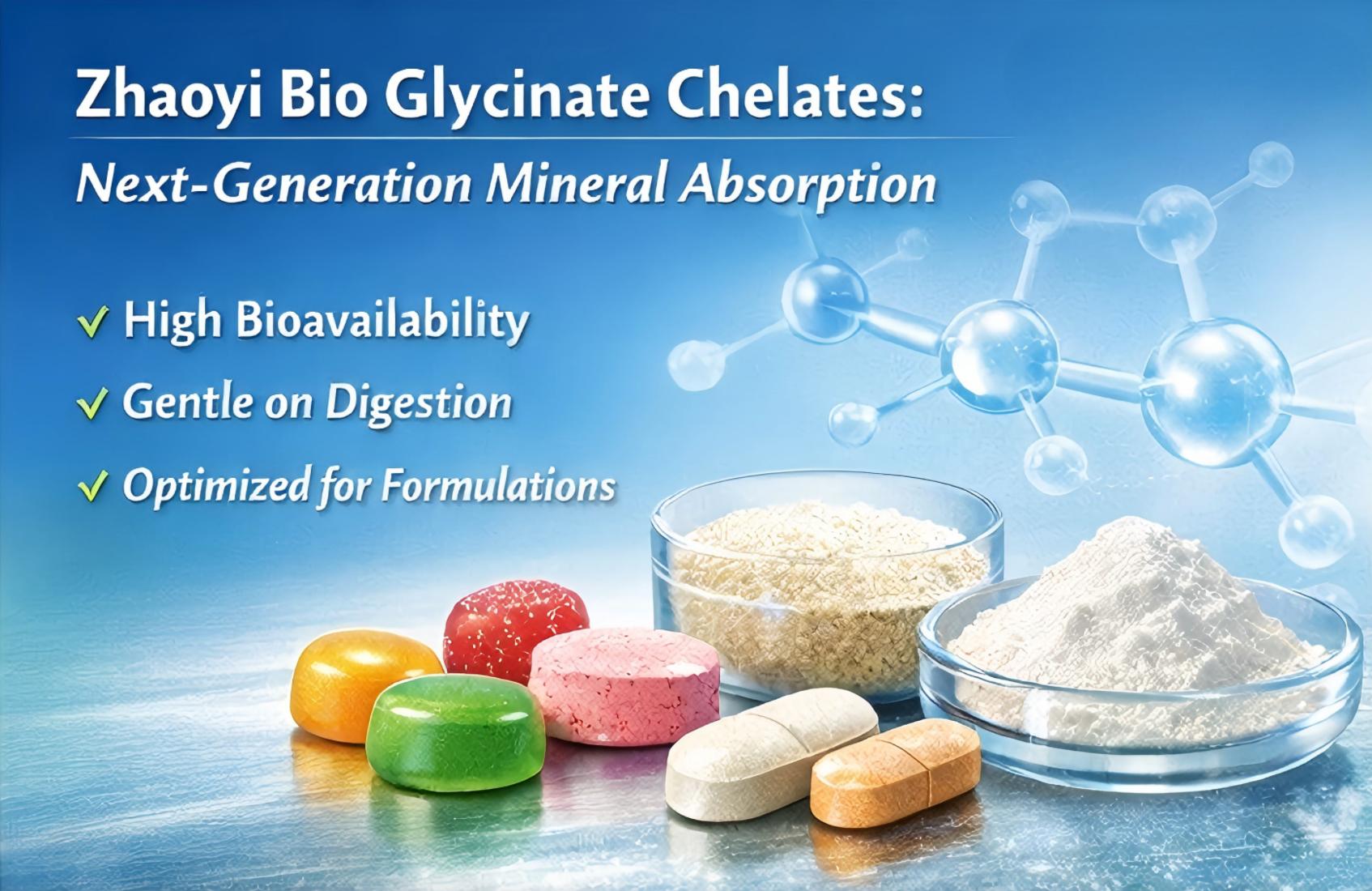 Zhaoyi Bio Glycinate Chelates:

Next-Generation Mineral Absorption

✓ High Bioavailability

✓ Gentle on Digestion

✓ Optimized for Formulations